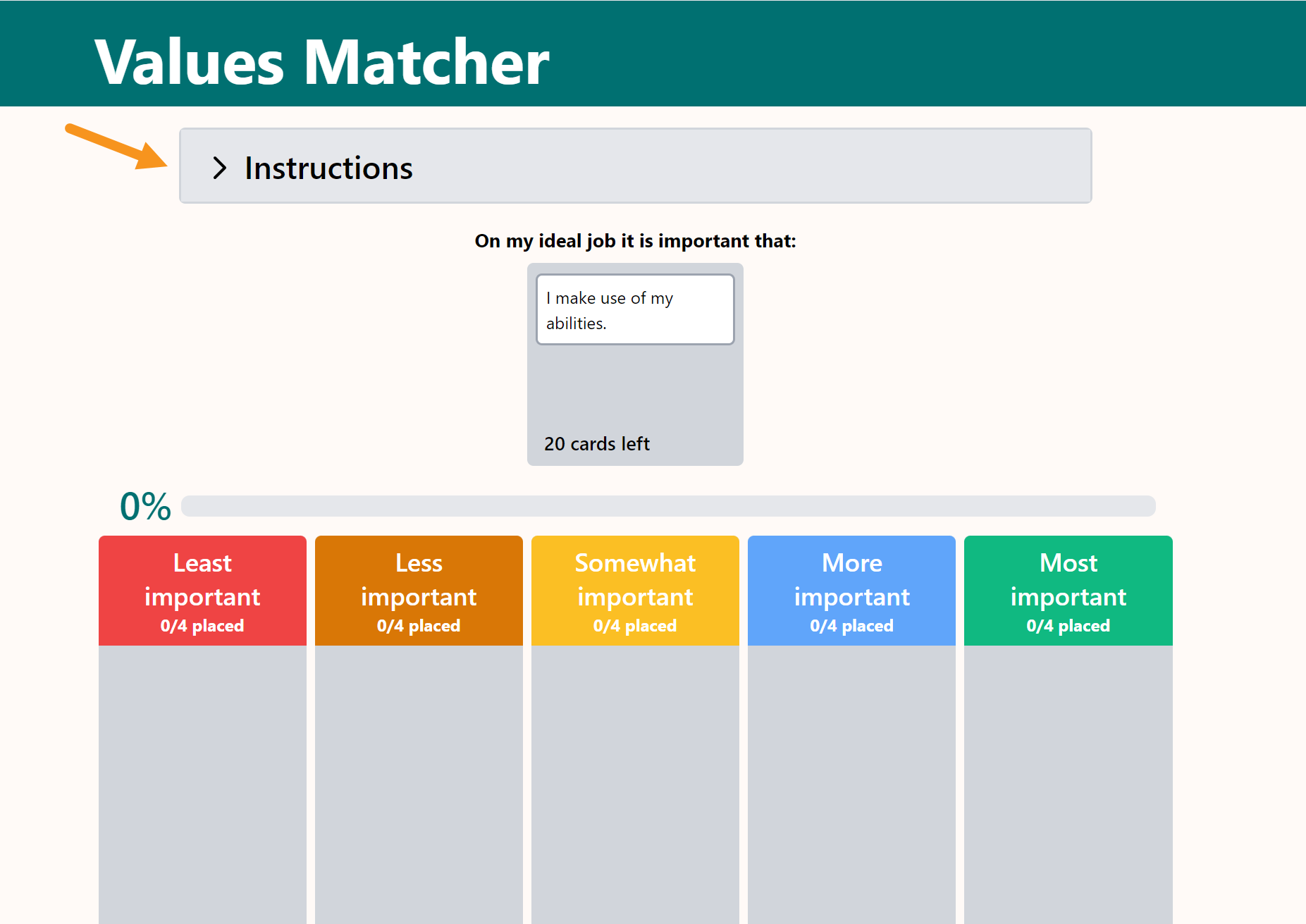 Values Matcher

Instructions

On my ideal job it is important that:

I make use of my abilities.

20 cards left

0%

Least important
0/4 placed

Less important
0/4 placed

Somewhat important
0/4 placed

More important
0/4 placed

Most important
0/4 placed